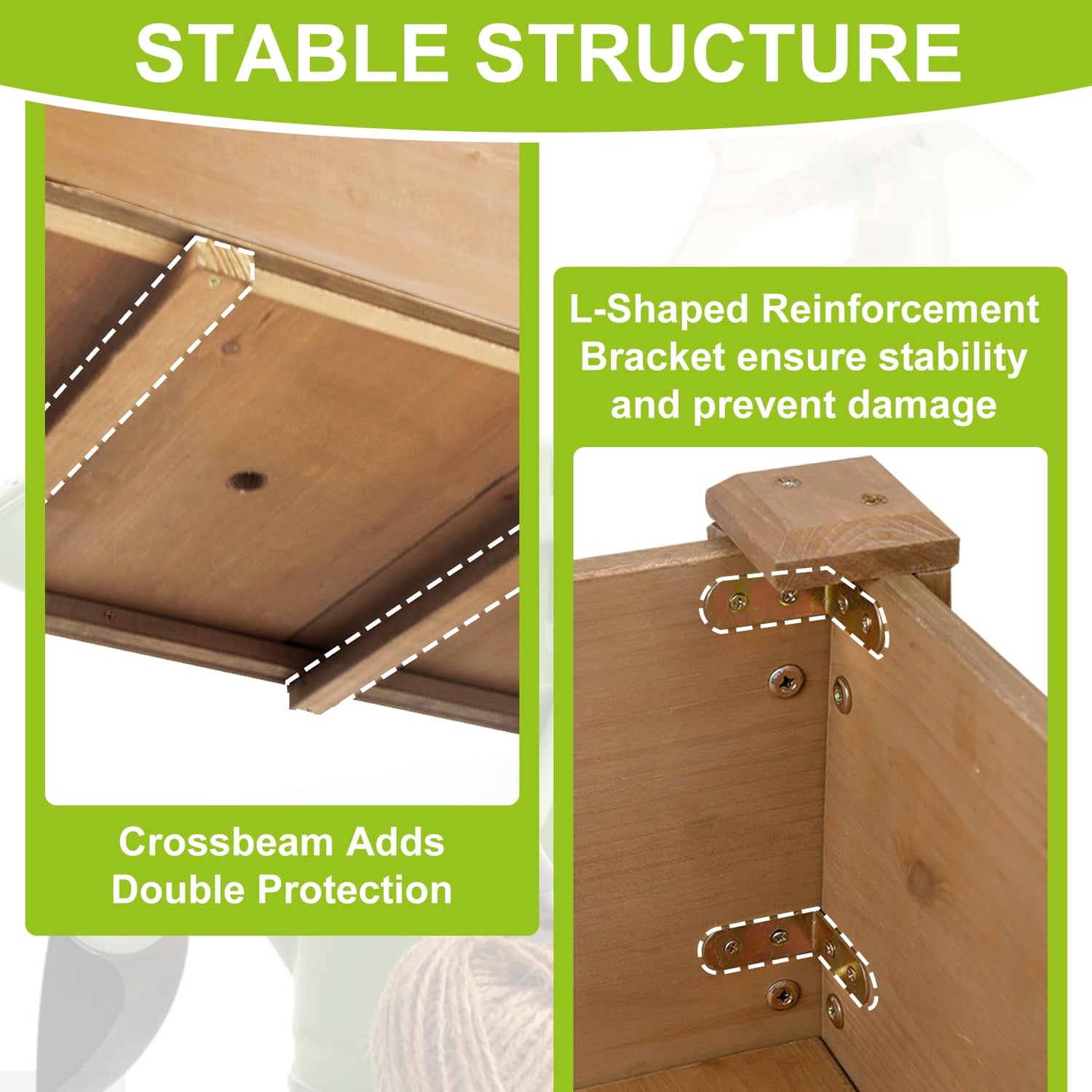 STABLE STRUCTURE

Crossbeam Adds Double Protection

L-Shaped Reinforcement Bracket ensure stability and prevent damage